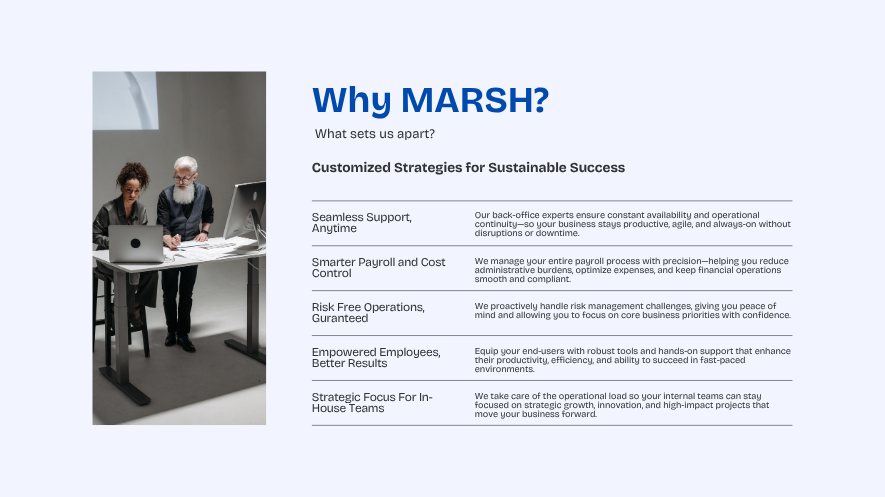 Why MARSH?

What sets us apart?

Customized Strategies for Sustainable Success

| | |
|---|---|
| Seamless Support, Anytime | Our back-office experts ensure constant availability and operational continuity—so your business stays productive, agile, and always-on without disruptions or downtime. |
| Smarter Payroll and Cost Control | We manage your entire payroll process with precision—helping you reduce administrative burdens, optimize expenses, and keep financial operations smooth and compliant. |
| Risk Free Operations, Guranteed | We proactively handle risk management challenges, giving you peace of mind and allowing you to focus on core business priorities with confidence. |
| Empowered Employees, Better Results | Equip your end-users with robust tools and hands-on support that enhance their productivity, efficiency, and ability to succeed in fast-paced environments. |
| Strategic Focus For In-House Teams | We take care of the operational load so your internal teams can stay focused on strategic growth, innovation, and high-impact projects that move your business forward. |